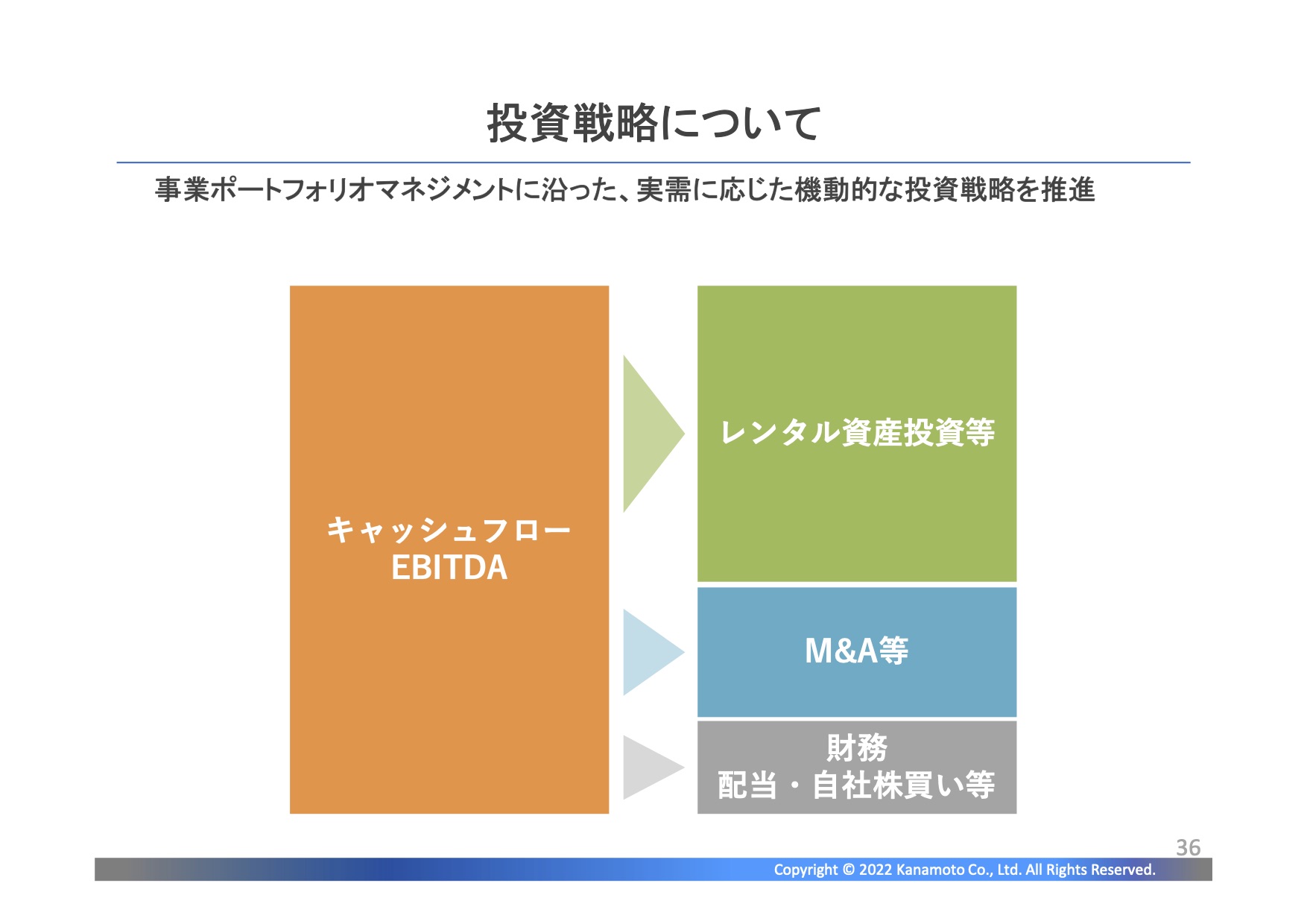 投資戦略について

事業ポートフォリオマネジメントに沿った、実需に応じた機動的な投資戦略を推進

キャッシュフロー
EBITDA

レンタル資産投資等

M&A等

財務
配当・自社株買い等

36

Copyright © 2022 Kanamoto Co., Ltd. All Rights Reserved.